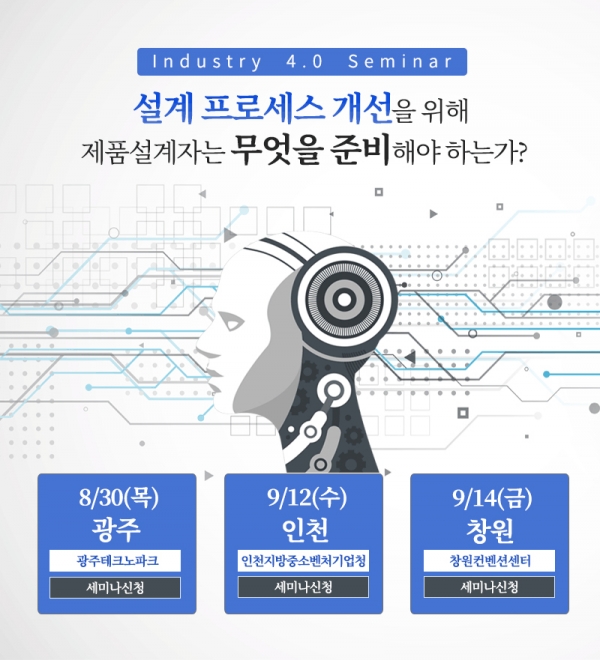 Industry 4.0 Seminar

설계 프로세스 개선을 위해 제품설계자는 무엇을 준비해야 하는가?

8/30(목)
광주
광주테크노파크
세미나신청

9/12(수)
인천
인천지방중소벤처기업청
세미나신청

9/14(금)
창원
창원컨벤션센터
세미나신청